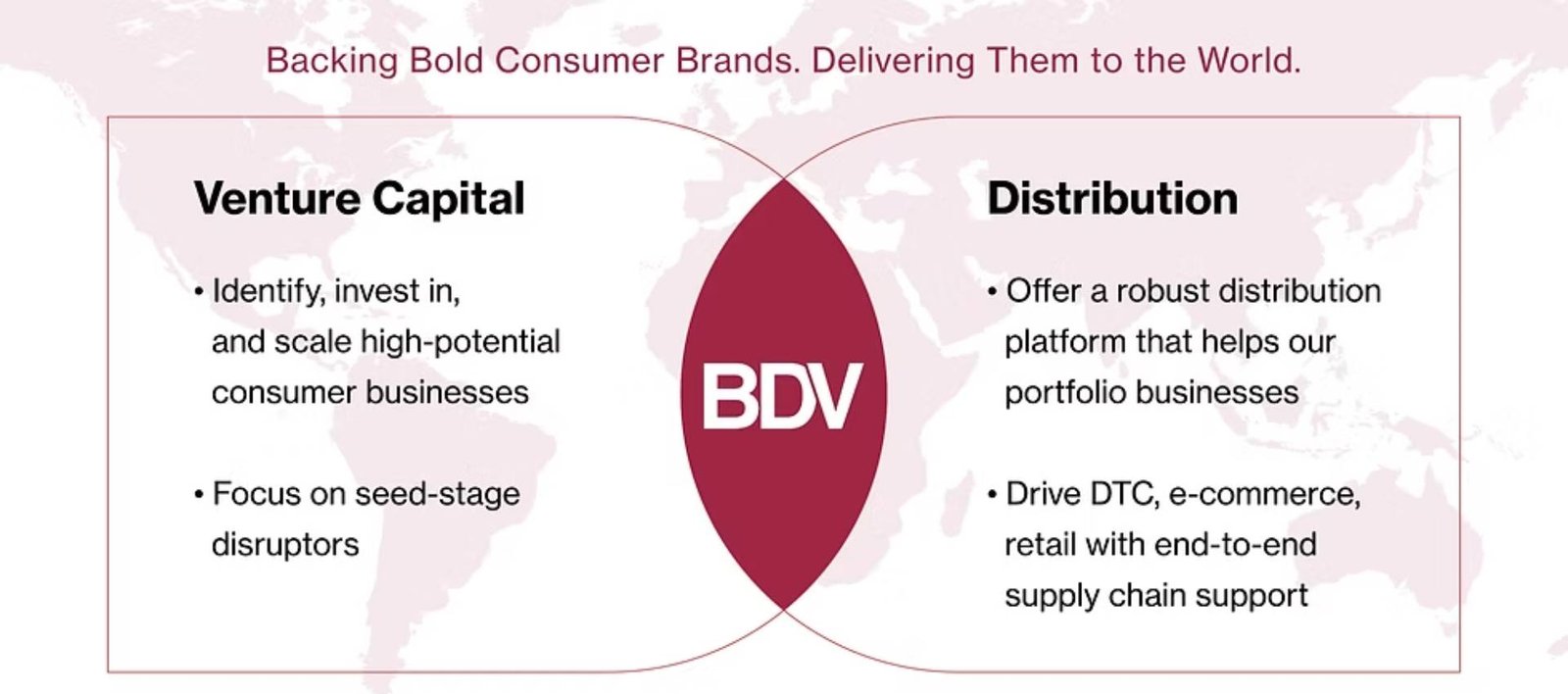 Backing Bold Consumer Brands. Delivering Them to the World.

Venture Capital

• Identify, invest in, and scale high-potential consumer businesses

• Focus on seed-stage disruptors

BDV

Distribution

• Offer a robust distribution platform that helps our portfolio businesses

• Drive DTC, e-commerce, retail with end-to-end supply chain support